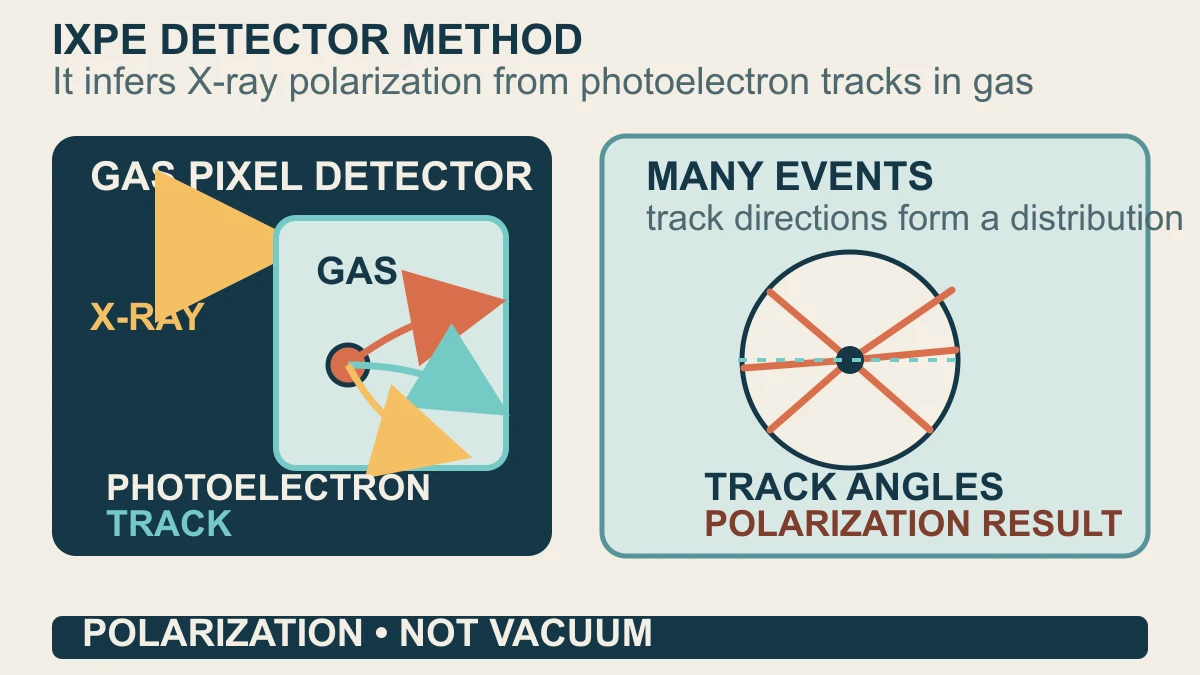 IXPE DETECTOR METHOD
It infers X-ray polarization from photoelectron tracks in gas

GAS PIXEL DETECTOR

GAS

X-RAY

PHOTOELECTRON
TRACK

MANY EVENTS
track directions form a distribution

TRACK ANGLES
POLARIZATION RESULT

POLARIZATION • NOT VACUUM